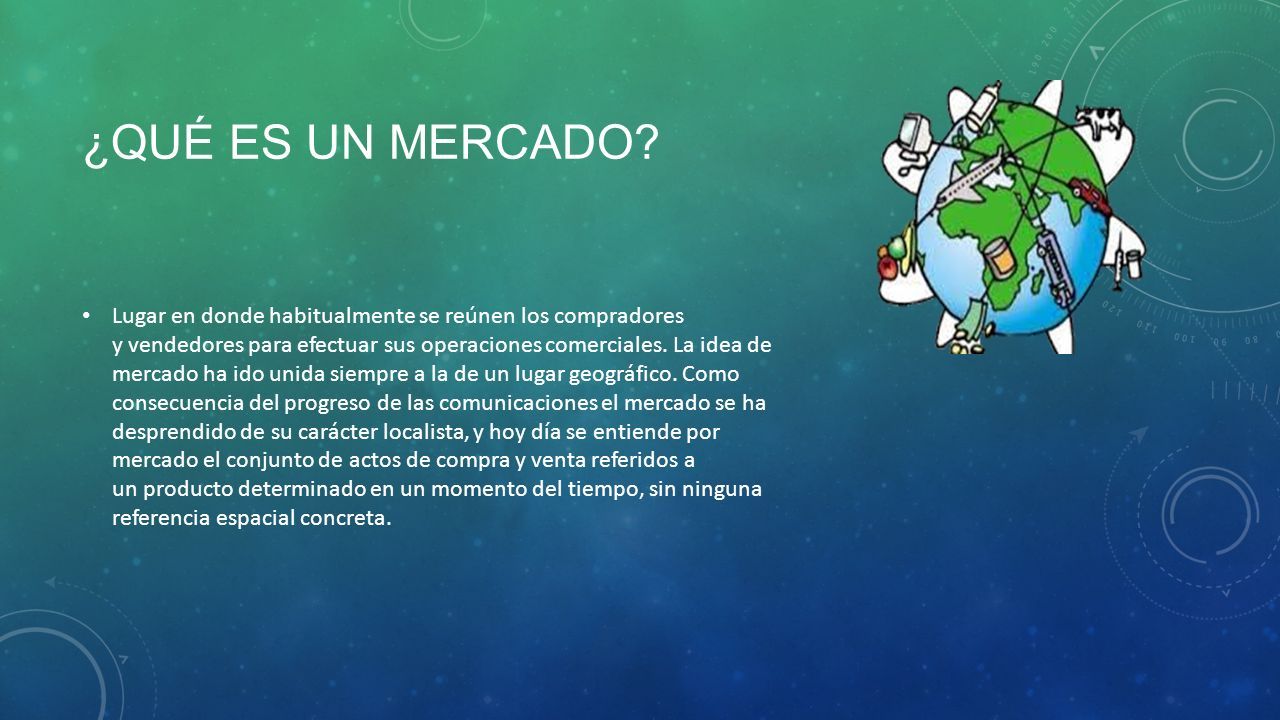 ¿QUÉ ES UN MERCADO?

• Lugar en donde habitualmente se reúnen los compradores y vendedores para efectuar sus operaciones comerciales. La idea de mercado ha ido unida siempre a la de un lugar geográfico. Como consecuencia del progreso de las comunicaciones el mercado se ha desprendido de su carácter localista, y hoy día se entiende por mercado el conjunto de actos de compra y venta referidos a un producto determinado en un momento del tiempo, sin ninguna referencia espacial concreta.